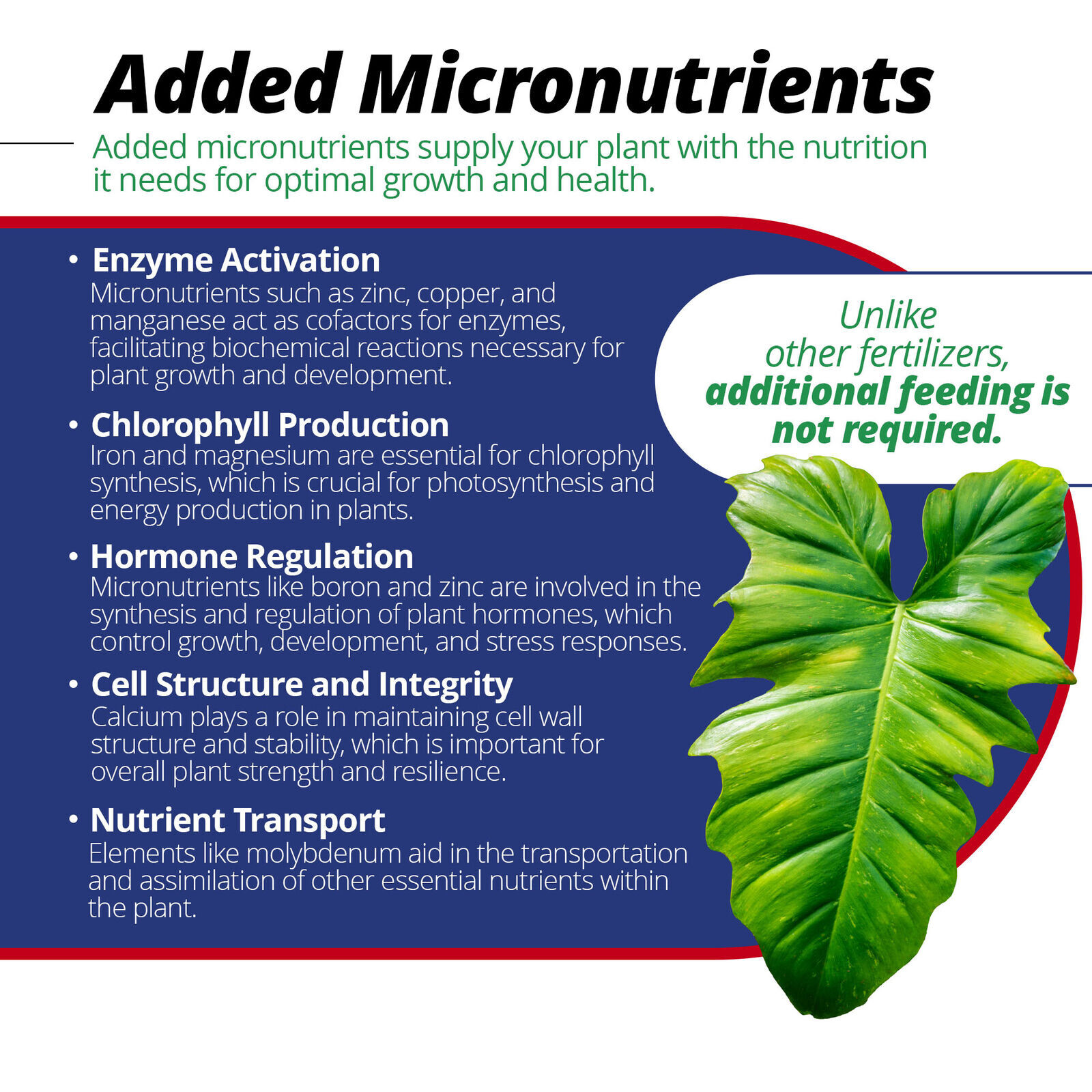 Added Micronutrients

Added micronutrients supply your plant with the nutrition it needs for optimal growth and health.

• Enzyme Activation
Micronutrients such as zinc, copper, and manganese act as cofactors for enzymes, facilitating biochemical reactions necessary for plant growth and development.

• Chlorophyll Production
Iron and magnesium are essential for chlorophyll synthesis, which is crucial for photosynthesis and energy production in plants.

• Hormone Regulation
Micronutrients like boron and zinc are involved in the synthesis and regulation of plant hormones, which control growth, development, and stress responses.

• Cell Structure and Integrity
Calcium plays a role in maintaining cell wall structure and stability, which is important for overall plant strength and resilience.

• Nutrient Transport
Elements like molybdenum aid in the transportation and assimilation of other essential nutrients within the plant.

Unlike other fertilizers, additional feeding is not required.